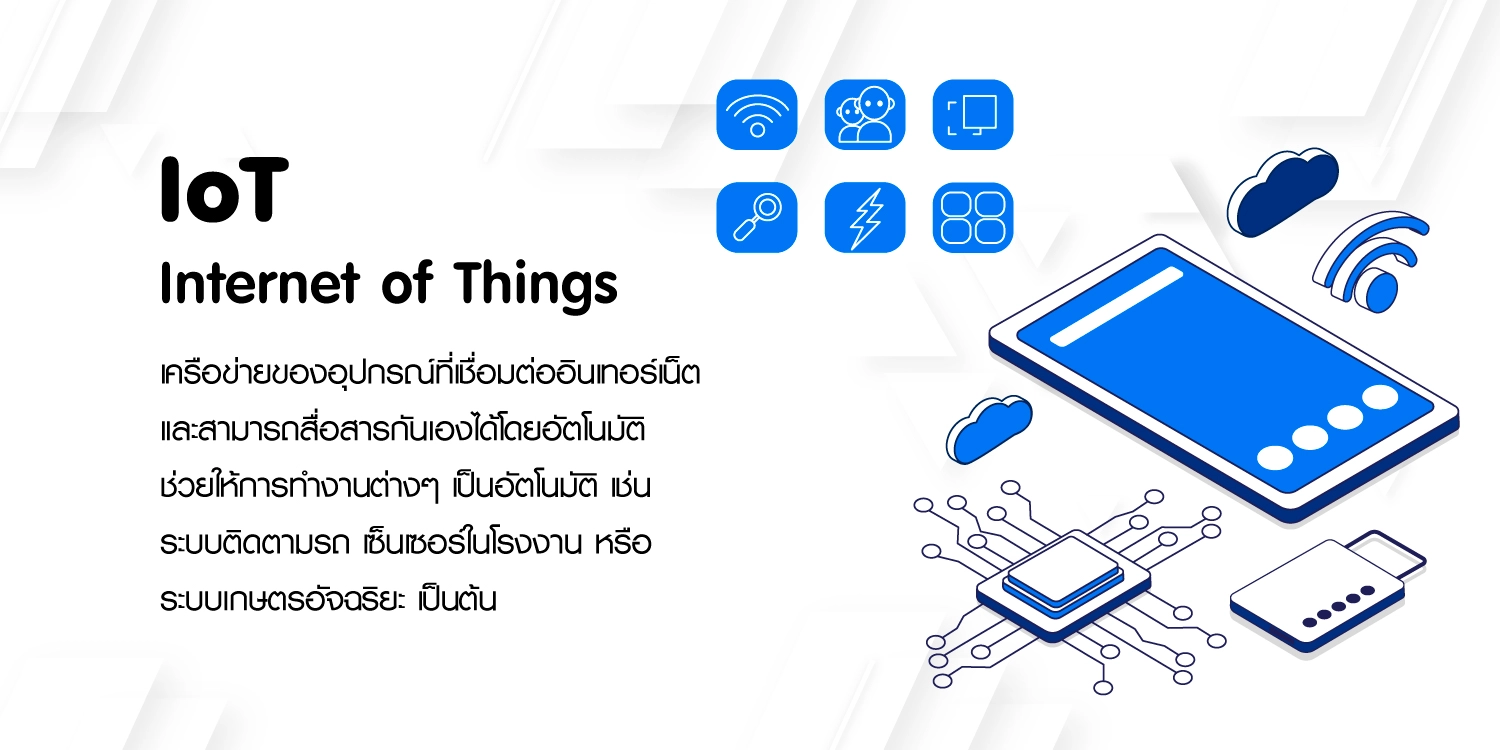 IoT

Internet of Things

เครือข่ายของอุปกรณ์ที่เชื่อมต่ออินเทอร์เน็ต และสามารถสื่อสารกันเองได้โดยอัตโนมัติ ช่วยให้การทำงานต่างๆ เป็นอัตโนมัติ เช่น ระบบติดตามรถ เซ็นเซอร์ในโรงงาน หรือ ระบบเกษตรอัจฉริยะ เป็นต้น